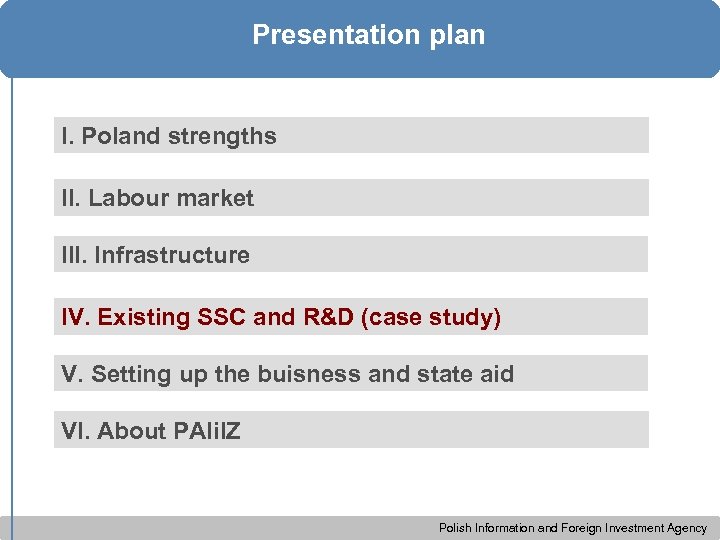 Presentation plan

I. Poland strengths

II. Labour market

III. Infrastructure

IV. Existing SSC and R&D (case study)

V. Setting up the buisness and state aid

VI. About PAIiIZ

Polish Information and Foreign Investment Agency